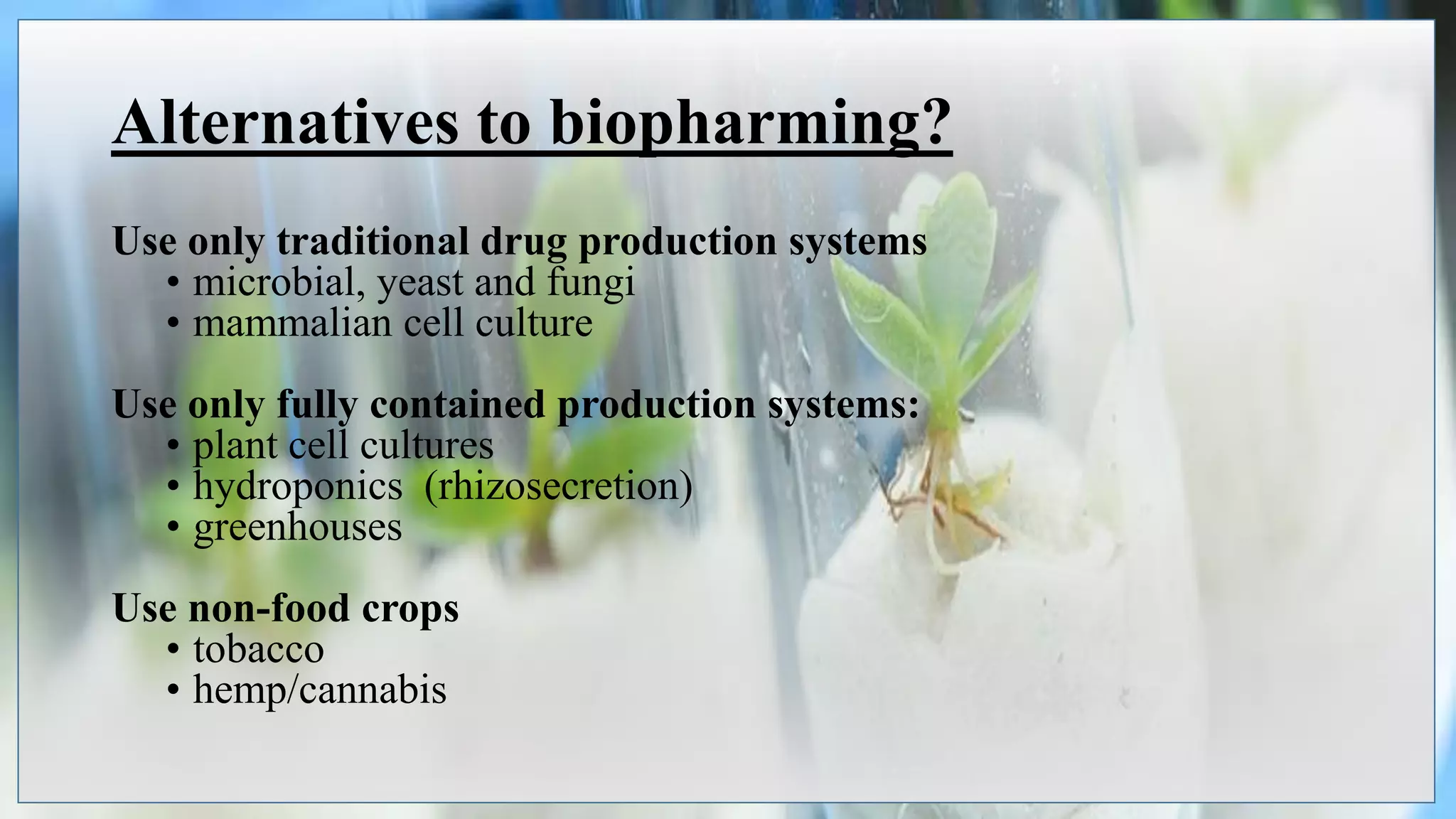 Alternatives to biopharming?

Use only traditional drug production systems
• microbial, yeast and fungi
• mammalian cell culture

Use only fully contained production systems:
• plant cell cultures
• hydroponics (rhizosecretion)
• greenhouses

Use non-food crops
• tobacco
• hemp/cannabis